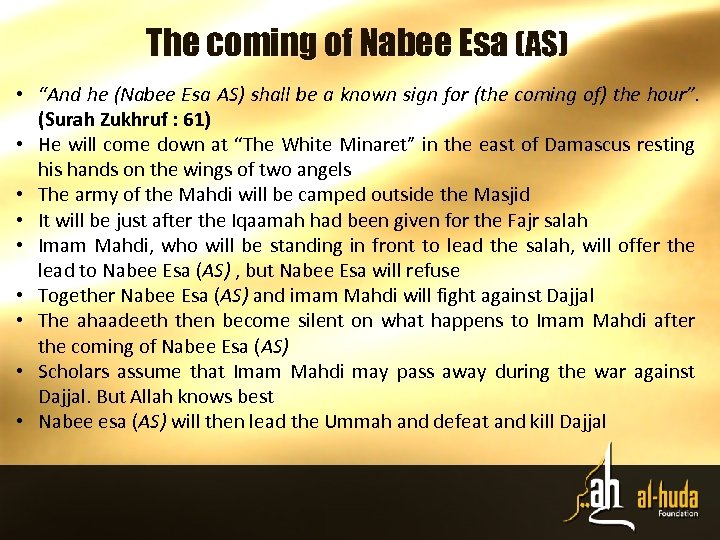 The coming of Nabee Esa (AS)

• "And he (Nabee Esa AS) shall be a known sign for (the coming of) the hour". (Surah Zukhruf : 61)
• He will come down at "The White Minaret" in the east of Damascus resting his hands on the wings of two angels
• The army of the Mahdi will be camped outside the Masjid
• It will be just after the Iqaamah had been given for the Fajr salah
• Imam Mahdi, who will be standing in front to lead the salah, will offer the lead to Nabee Esa (AS) , but Nabee Esa will refuse
• Together Nabee Esa (AS) and imam Mahdi will fight against Dajjal
• The ahaadeeth then become silent on what happens to Imam Mahdi after the coming of Nabee Esa (AS)
• Scholars assume that Imam Mahdi may pass away during the war against Dajjal. But Allah knows best
• Nabee esa (AS) will then lead the Ummah and defeat and kill Dajjal

ah al-huda Foundation